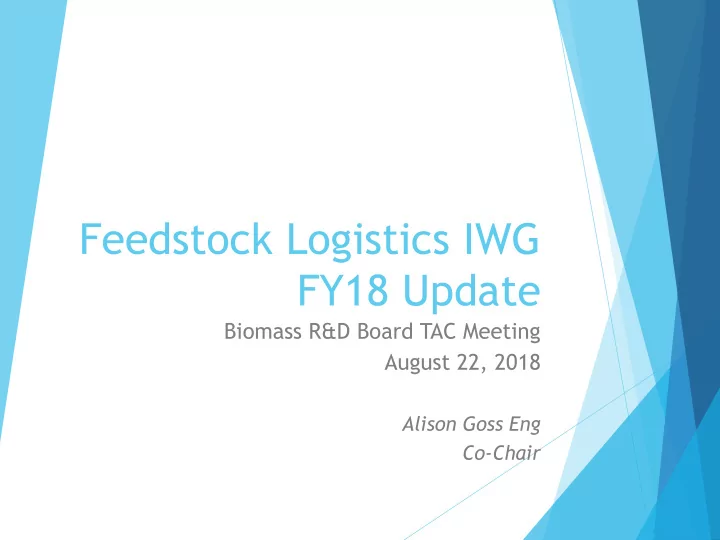 Feedstock Logistics IWG
FY18 Update

Biomass R&D Board TAC Meeting
August 22, 2018

Alison Goss Eng
Co-Chair